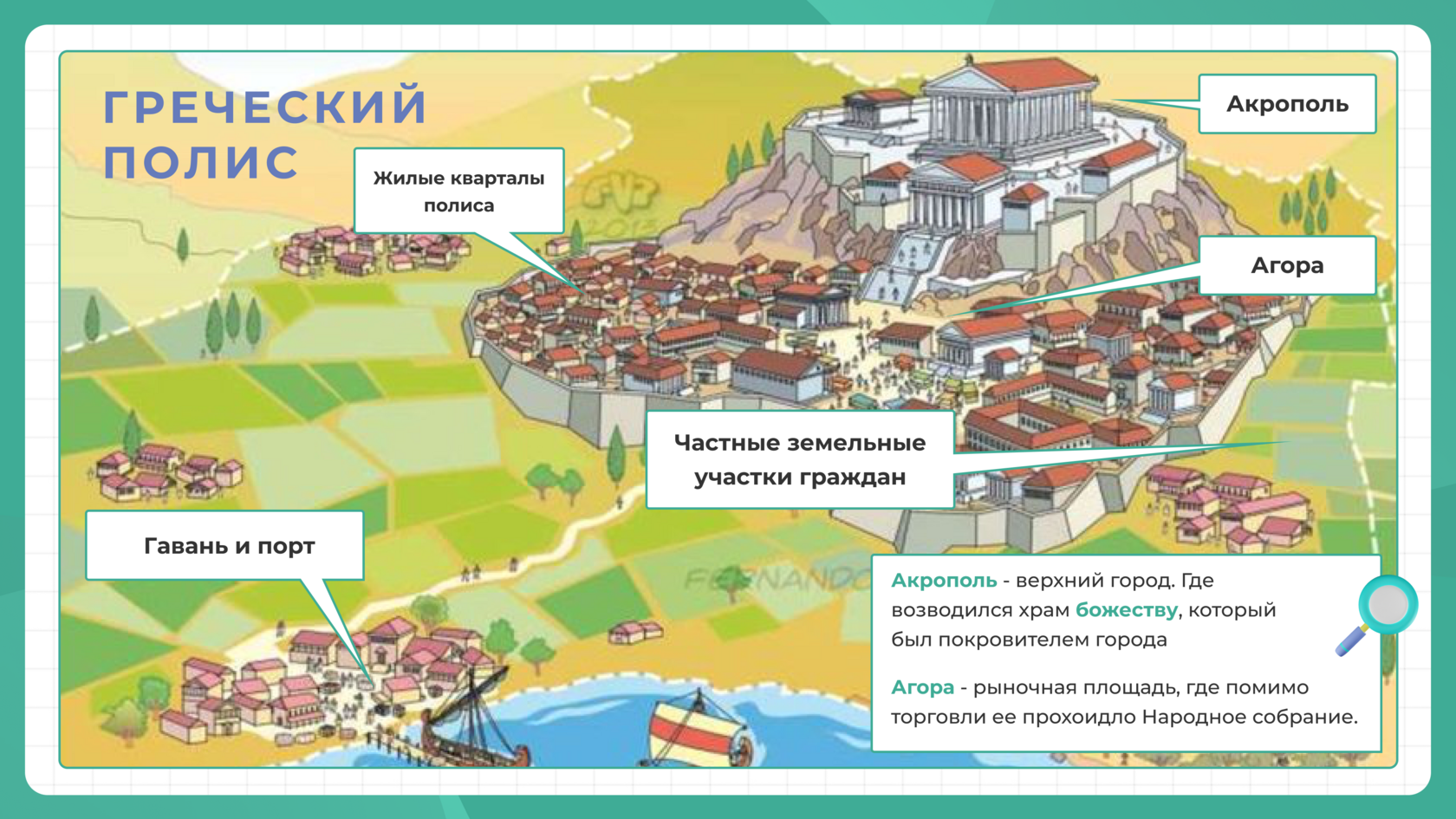 ГРЕЧЕСКИЙ ПОЛИС

Жилые кварталы полиса

Акрополь

Агора

Частные земельные участки граждан

Гавань и порт

FERNANDO

Акрополь - верхний город. Где возводился храм божеству, который был покровителем города

Агора - рыночная площадь, где помимо торговли ее прохоидло Народное собрание.